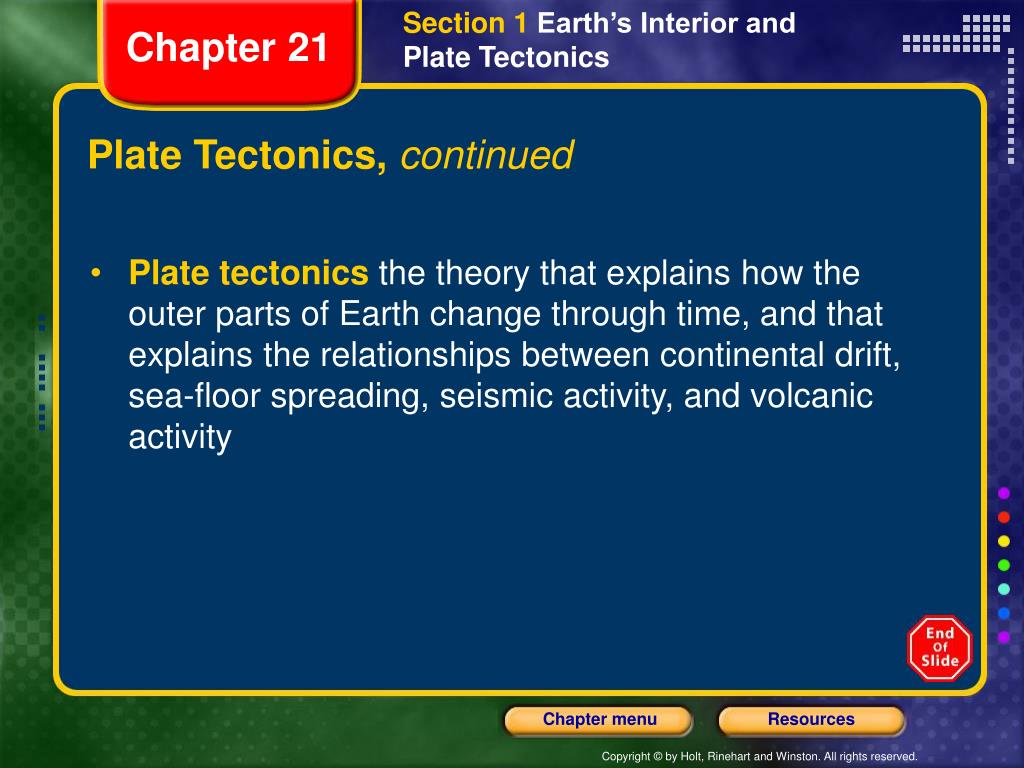 Chapter 21

Section 1 Earth's Interior and Plate Tectonics

Plate Tectonics, continued

• Plate tectonics the theory that explains how the outer parts of Earth change through time, and that explains the relationships between continental drift, sea-floor spreading, seismic activity, and volcanic activity

End Of Slide

Chapter menu

Resources

Copyright © by Holt, Rinehart and Winston. All rights reserved.